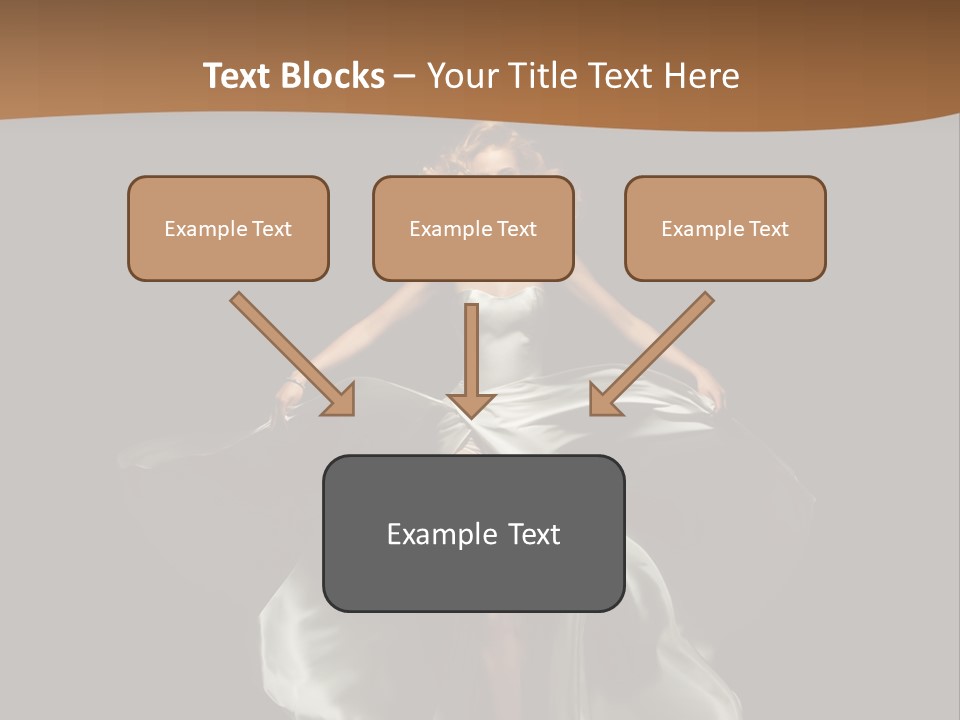 Text Blocks – Your Title Text Here

Example Text

Example Text

Example Text

Example Text